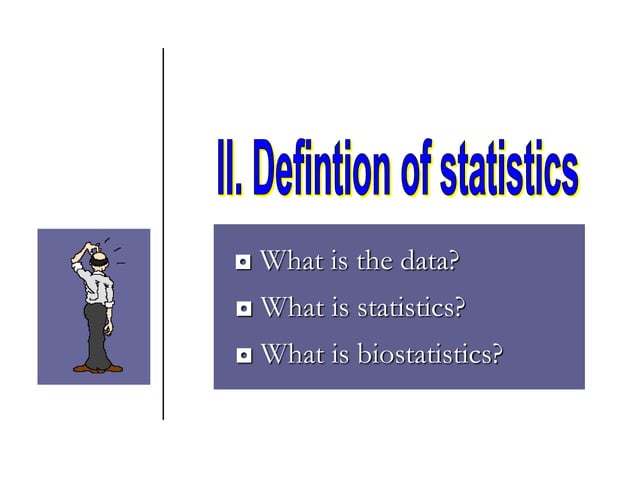 II. Defintion of statistics

What is the data?

What is statistics?

What is biostatistics?